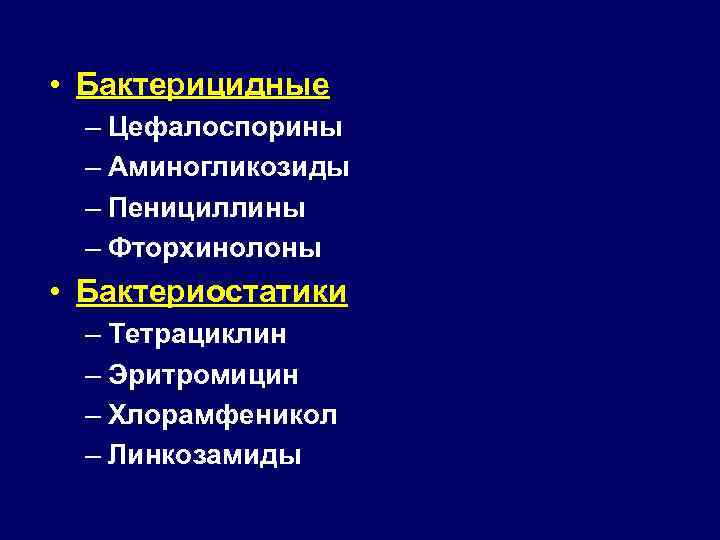 • Бактерицидные
– Цефалоспорины
– Аминогликозиды
– Пенициллины
– Фторхинолоны
• Бактериостатики
– Тетрациклин
– Эритромицин
– Хлорамфеникол
– Линкозамиды